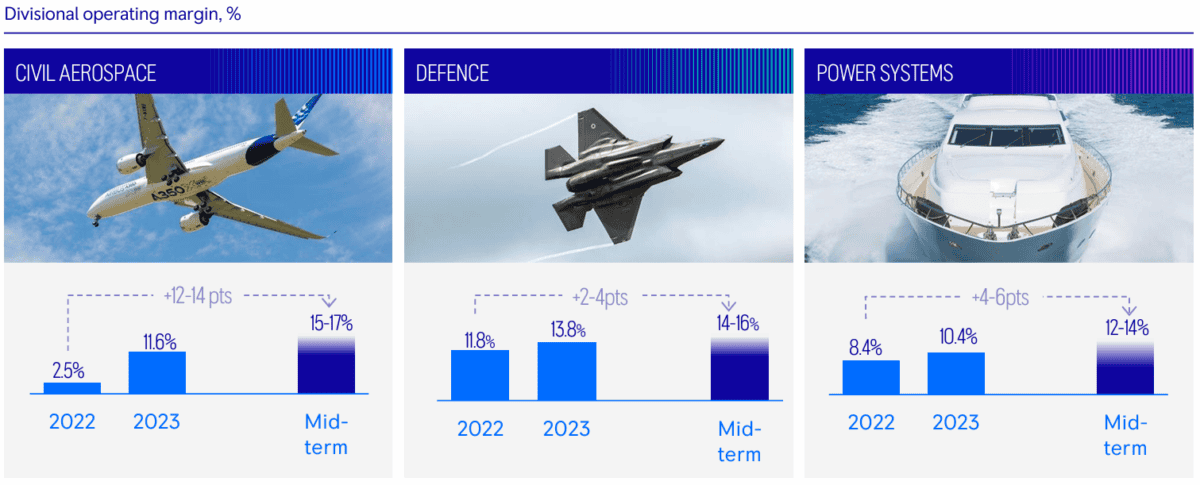 Divisional operating margin, %

CIVIL AEROSPACE

A350

+12-14 pts

2.5%

11.6%

15-17%

2022

2023

Mid-term

DEFENCE

+2-4pts

11.8%

13.8%

14-16%

2022

2023

Mid-term

POWER SYSTEMS

+4-6pts

8.4%

10.4%

12-14%

2022

2023

Mid-term